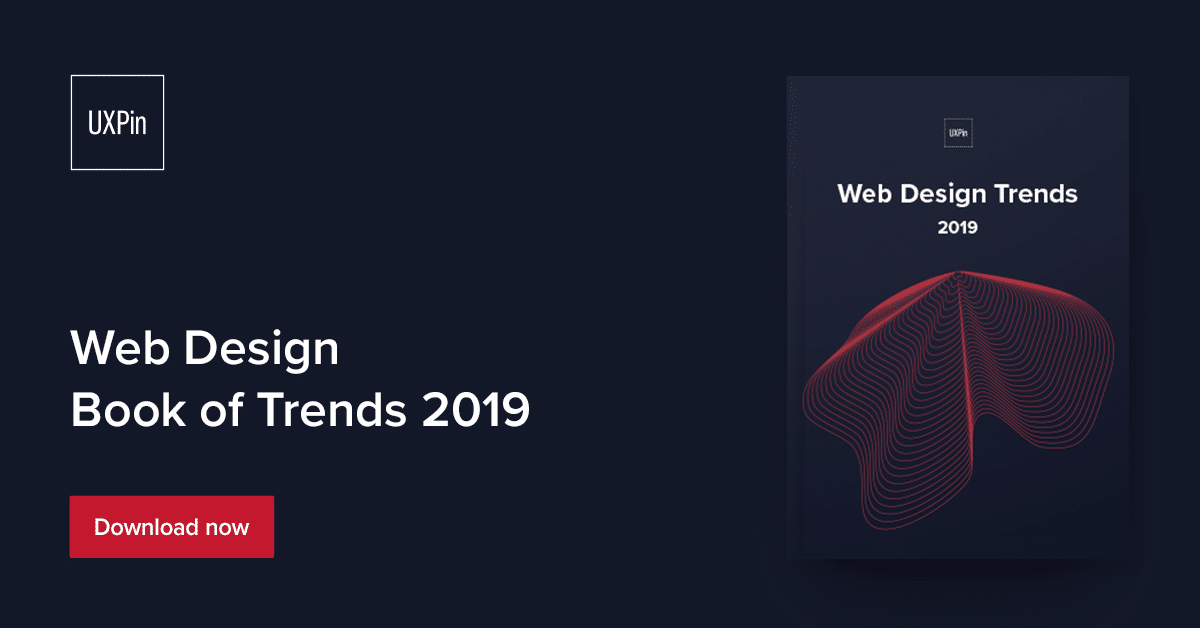 UXPin

Web Design
Book of Trends 2019

Download now

UXPin

Web Design Trends
2019